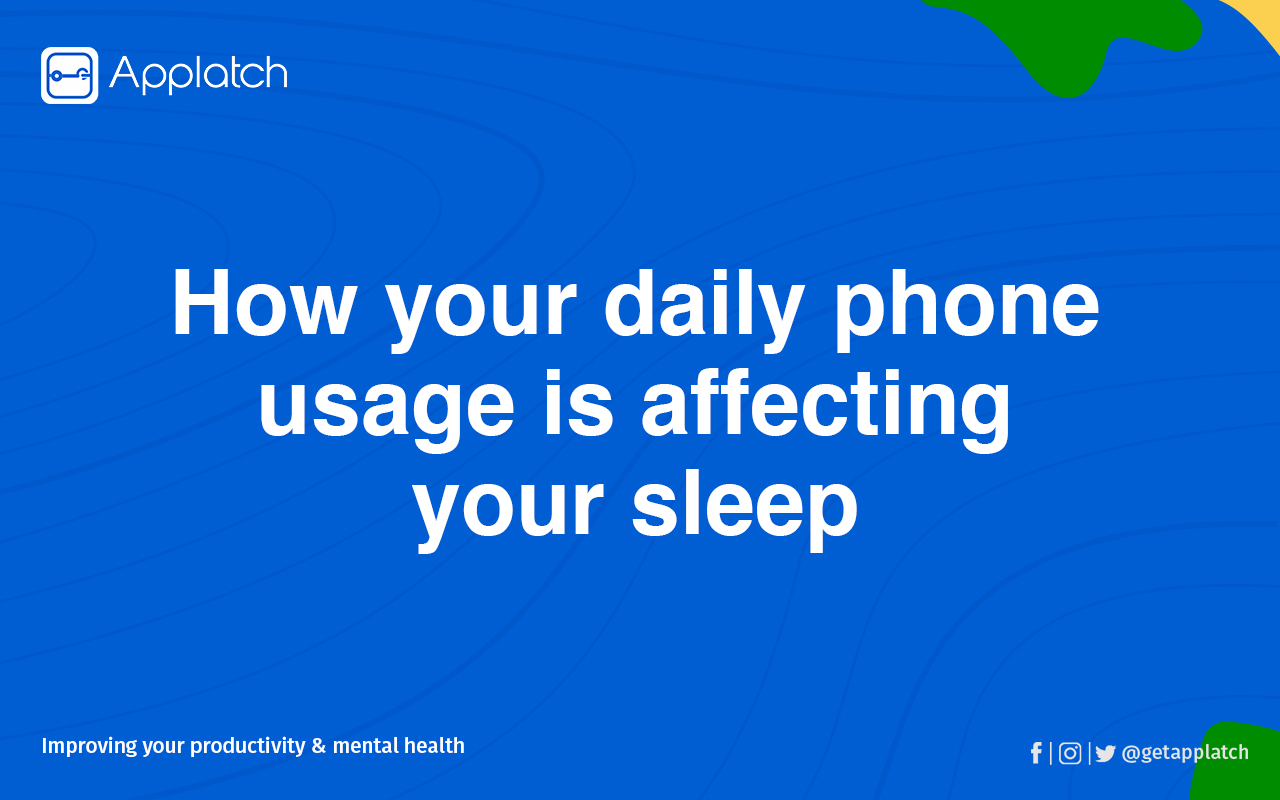 Applatch

How your daily phone usage is affecting your sleep

Improving your productivity & mental health

@getapplatch